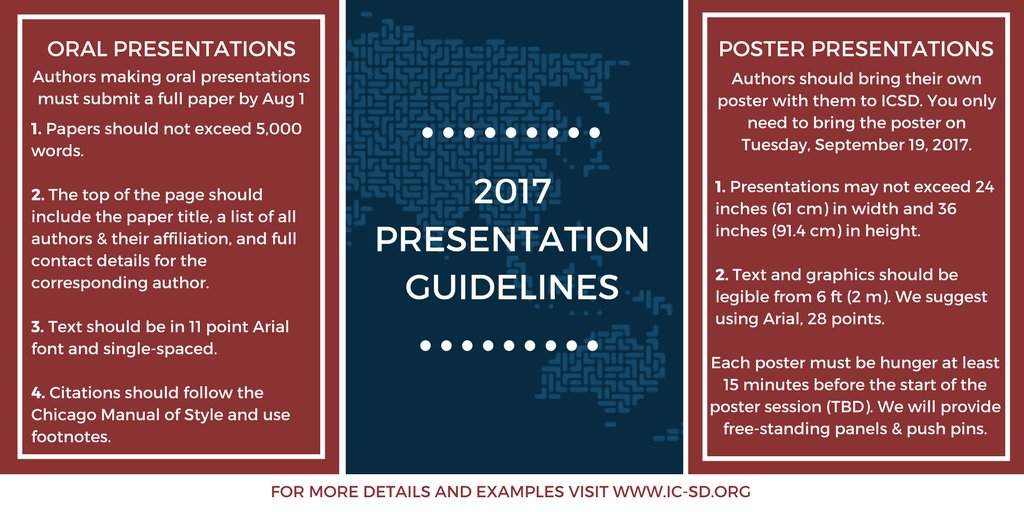 ORAL PRESENTATIONS

Authors making oral presentations must submit a full paper by Aug 1

1. Papers should not exceed 5,000 words.

2. The top of the page should include the paper title, a list of all authors & their affiliation, and full contact details for the corresponding author.

3. Text should be in 11 point Arial font and single-spaced.

4. Citations should follow the Chicago Manual of Style and use footnotes.

2017 PRESENTATION GUIDELINES

POSTER PRESENTATIONS

Authors should bring their own poster with them to ICSD. You only need to bring the poster on Tuesday, September 19, 2017.

1. Presentations may not exceed 24 inches (61 cm) in width and 36 inches (91.4 cm) in height.

2. Text and graphics should be legible from 6 ft (2 m). We suggest using Arial, 28 points.

Each poster must be hunger at least 15 minutes before the start of the poster session (TBD). We will provide free-standing panels & push pins.

FOR MORE DETAILS AND EXAMPLES VISIT WWW.IC-SD.ORG